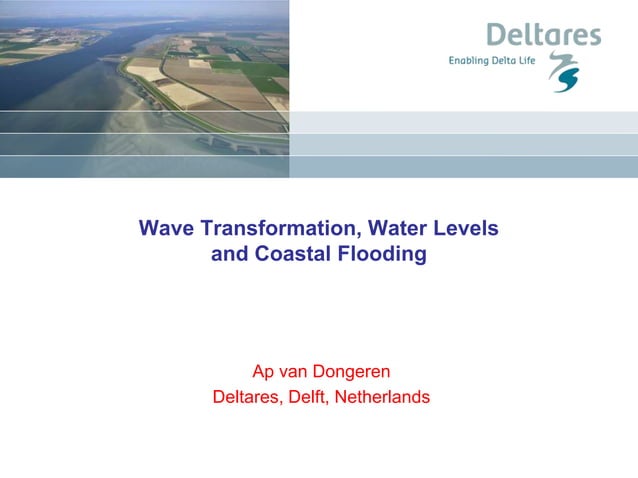 Deltares
Enabling Delta Life

Wave Transformation, Water Levels and Coastal Flooding

Ap van Dongeren
Deltares, Delft, Netherlands